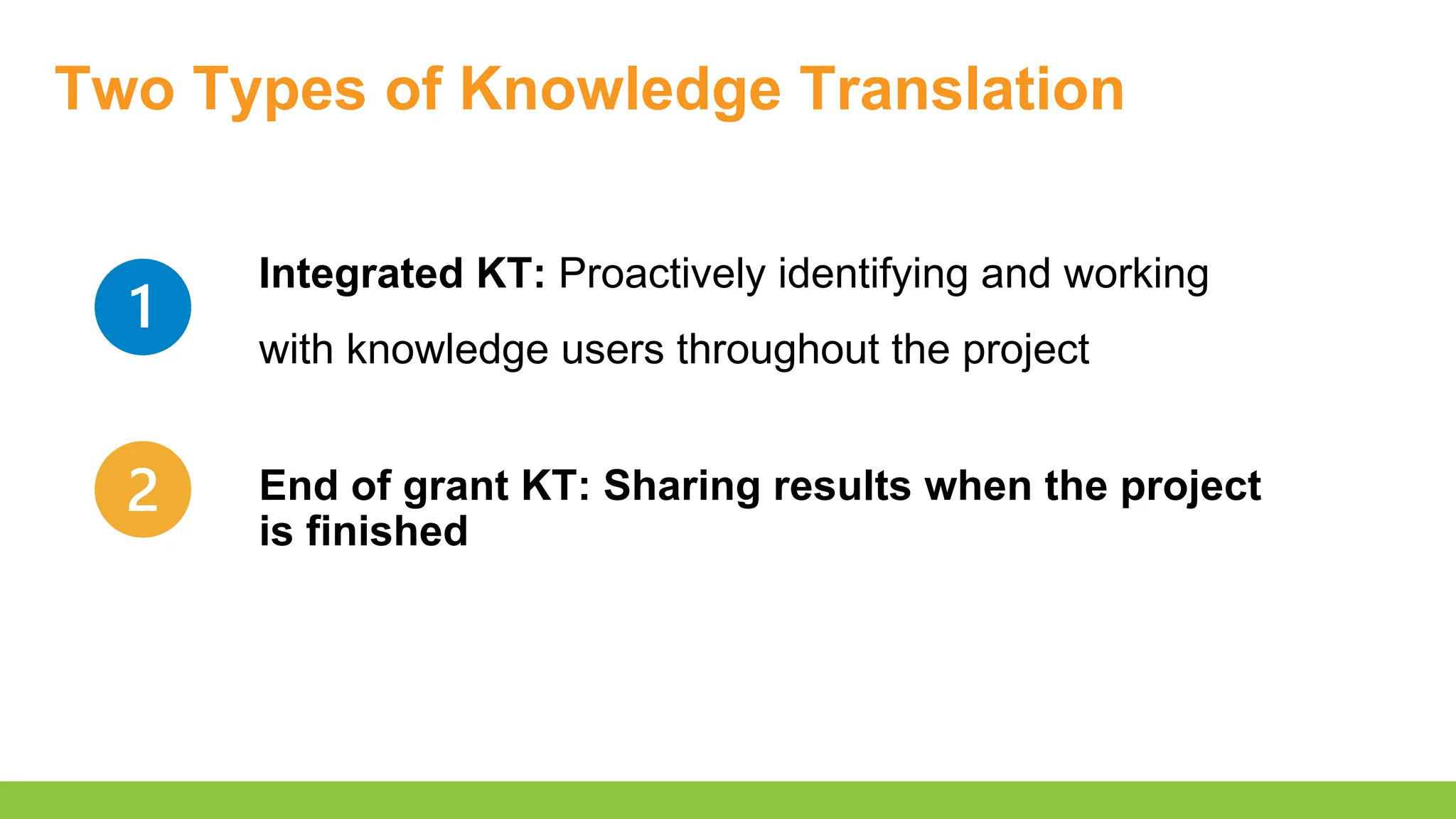 Two Types of Knowledge Translation

1

Integrated KT: Proactively identifying and working with knowledge users throughout the project

2

End of grant KT: Sharing results when the project is finished